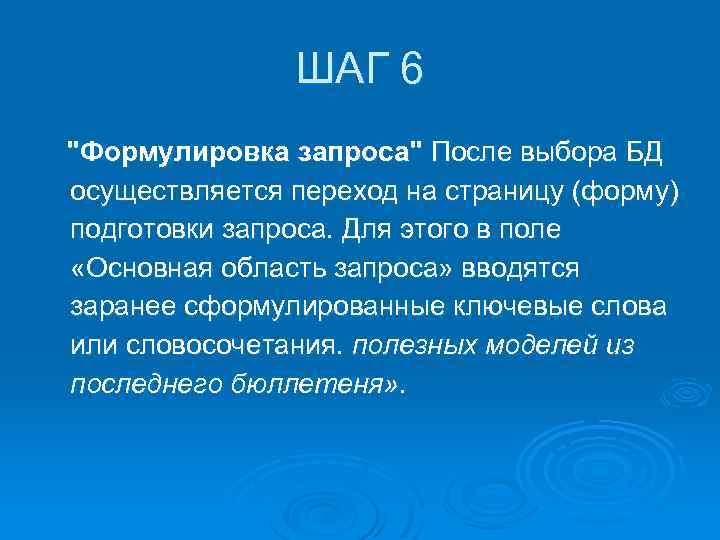 ШАГ 6

"Формулировка запроса" После выбора БД осуществляется переход на страницу (форму) подготовки запроса. Для этого в поле «Основная область запроса» вводятся заранее сформулированные ключевые слова или словосочетания. полезных моделей из последнего бюллетеня».